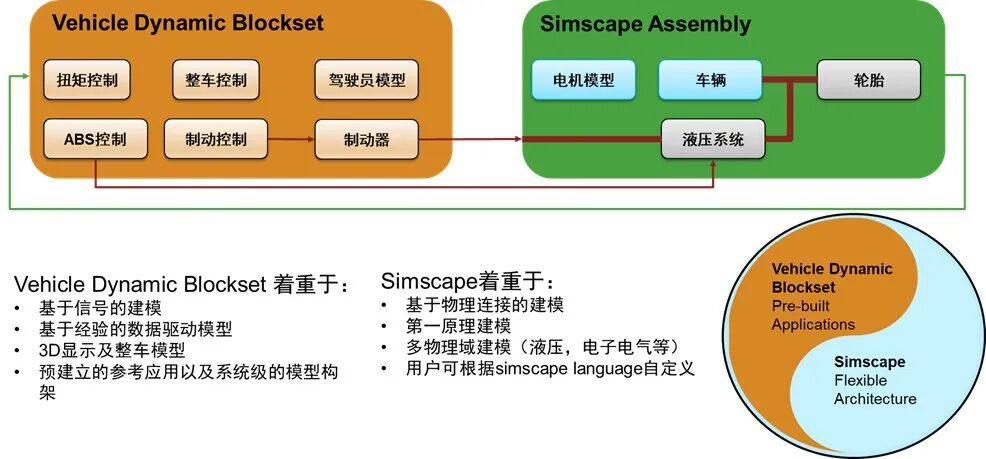 Vehicle Dynamic Blockset

扭矩控制

整车控制

驾驶员模型

ABS控制

制动控制

制动器

Simscape Assembly

电机模型

车辆

轮胎

液压系统

Vehicle Dynamic Blockset 着重于：
• 基于信号的建模
• 基于经验的数据驱动模型
• 3D显示及整车模型
• 预建立的参考应用以及系统级的模型构架

Simscape着重于：
• 基于物理连接的建模
• 第一原理建模
• 多物理域建模（液压，电子电气等）
• 用户可根据simscape language自定义

Vehicle Dynamic Blockset
Pre-built Applications

Simscape
Flexible Architecture